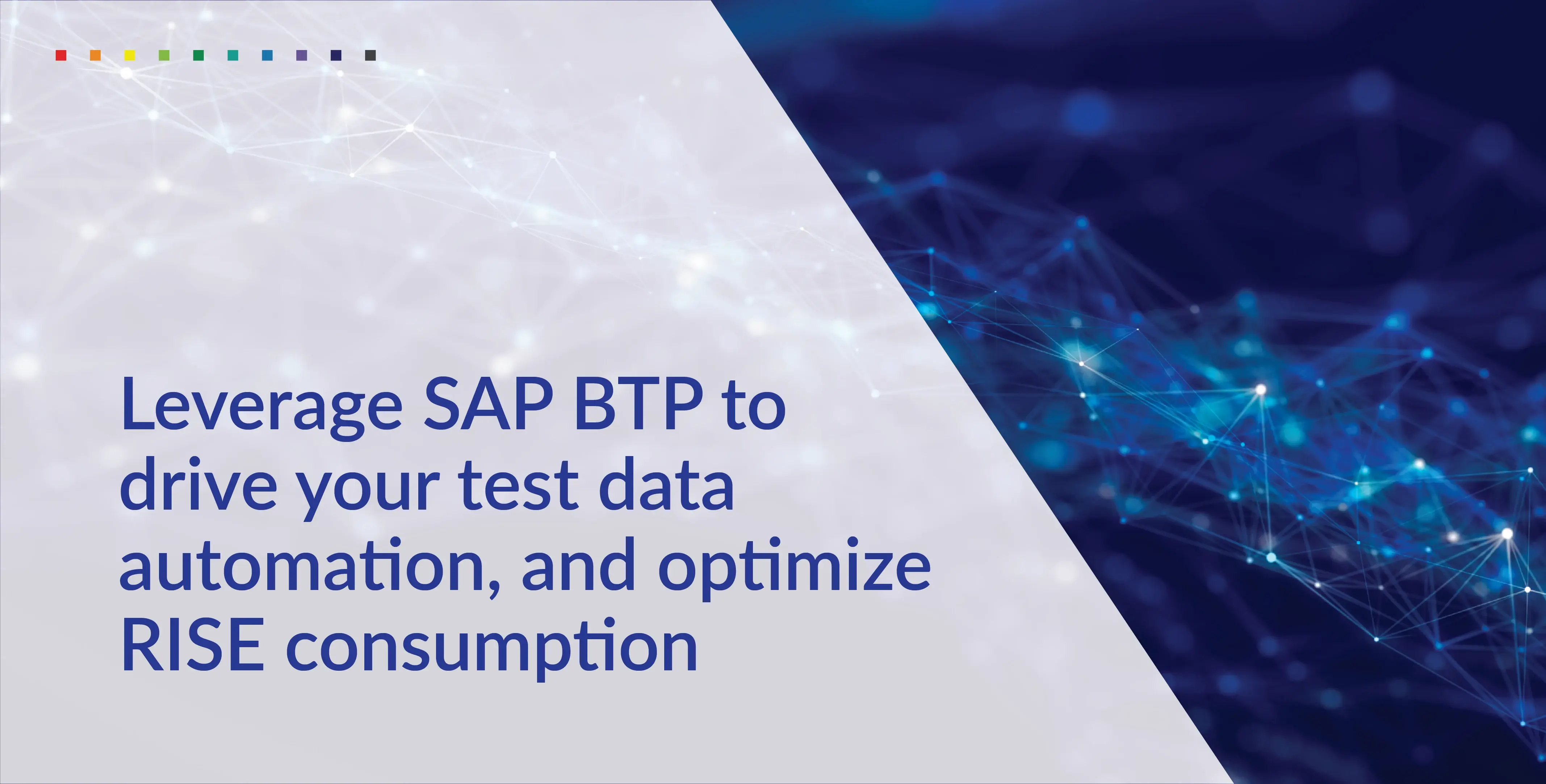 Leverage SAP BTP to drive your test data automation, and optimize RISE consumption